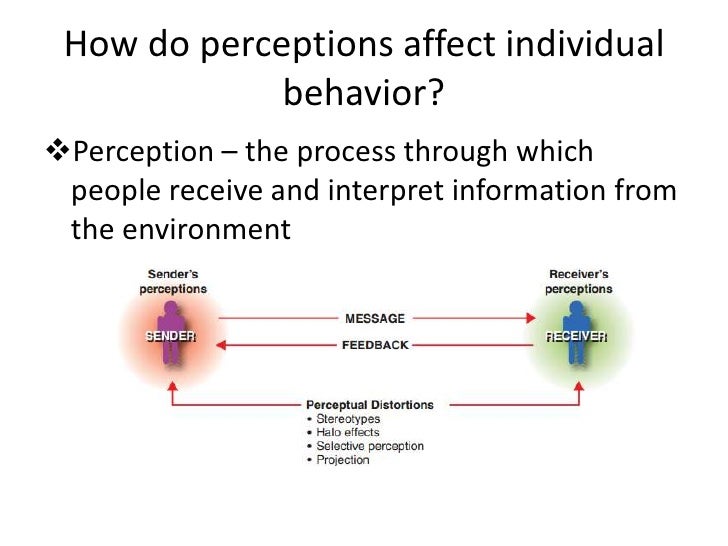 How do perceptions affect individual behavior?

❖Perception – the process through which people receive and interpret information from the environment

Sender's perceptions

SENDER

MESSAGE

FEEDBACK

Receiver's perceptions

RECEIVER

Perceptual Distortions
• Stereotypes
• Halo effects
• Selective perception
• Projection